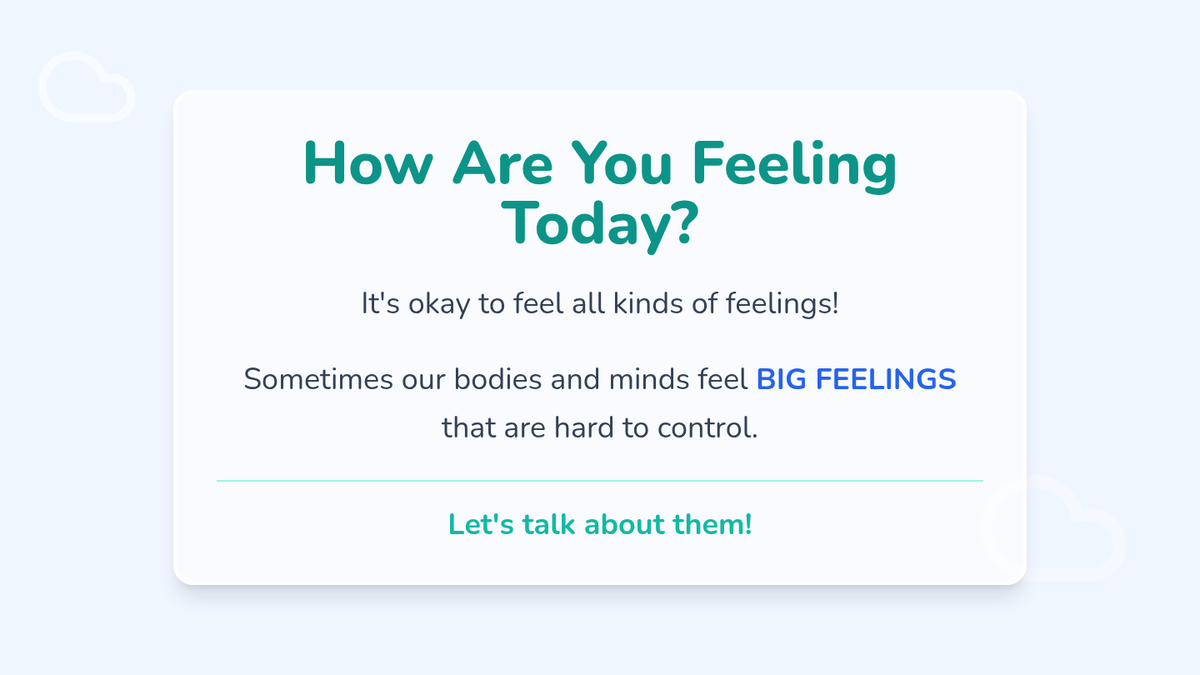 How Are You Feeling Today?

It's okay to feel all kinds of feelings!

Sometimes our bodies and minds feel BIG FEELINGS that are hard to control.

Let's talk about them!